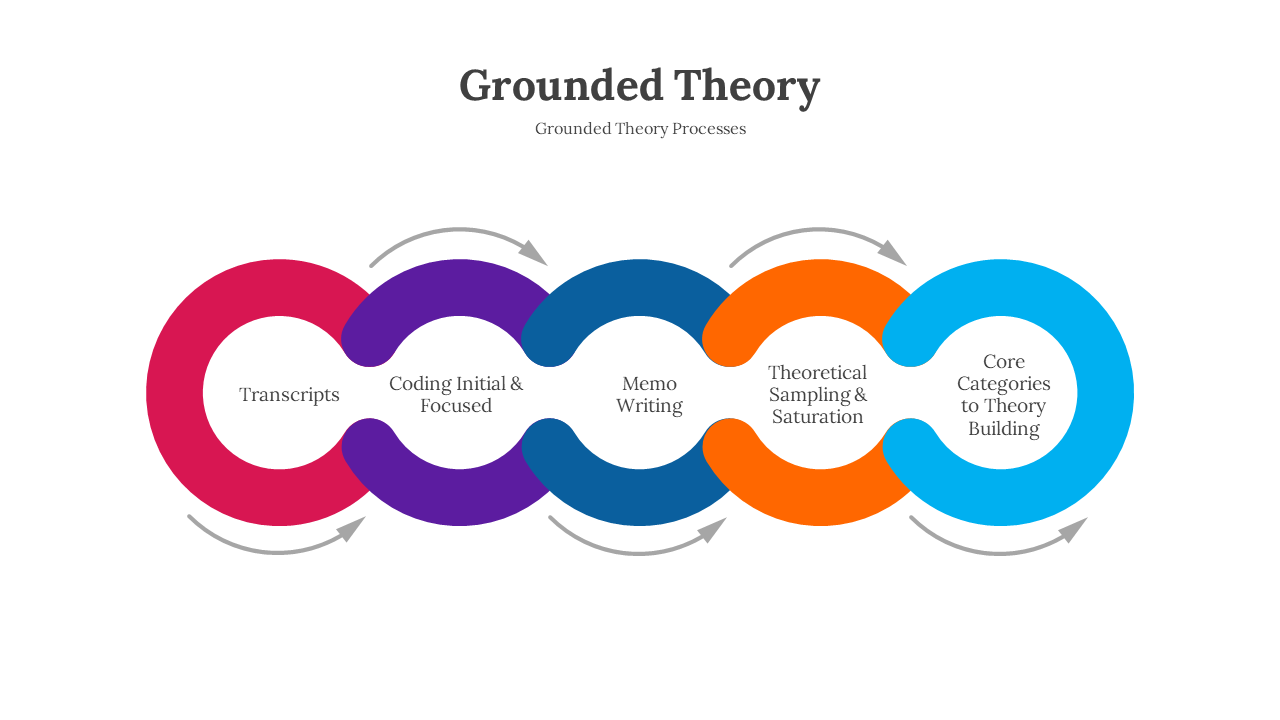 Grounded Theory

Grounded Theory Processes

Transcripts

Coding Initial & Focused

Memo Writing

Theoretical Sampling & Saturation

Core Categories to Theory Building